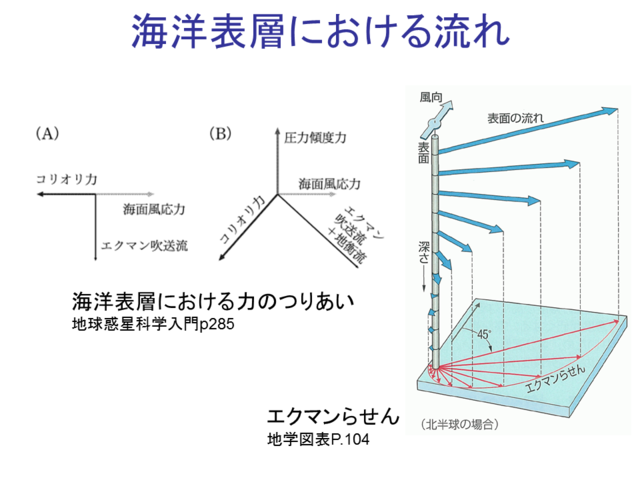 海洋表層における流れ

(A)

コリオリ力

海面風応力

エクマン吹送流

(B)

圧力傾度力

海面風応力

コリオリ力

エクマン吹送流＋地衡流

海洋表層における力のつりあい
地球惑星科学入門p285

風向

表面の流れ

表面

深さ

45°

エクマンらせん

(北半球の場合)

エクマンらせん
地学図表P.104